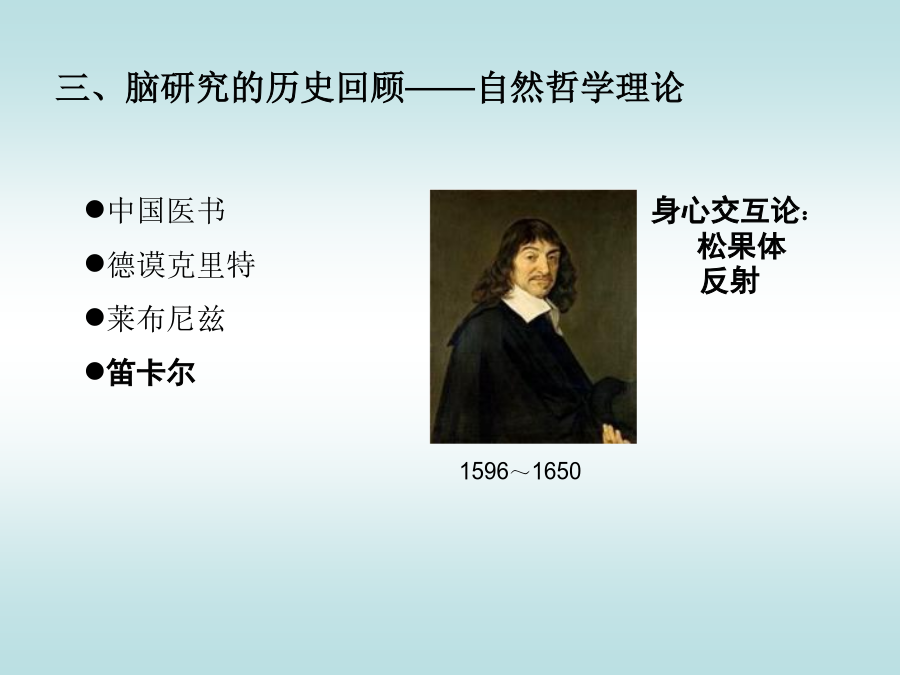 三、脑研究的历史回顾——自然哲学理论

●中国医书
●德谟克里特
●莱布尼兹
●笛卡尔

1596～1650

身心交互论：
松果体
反射